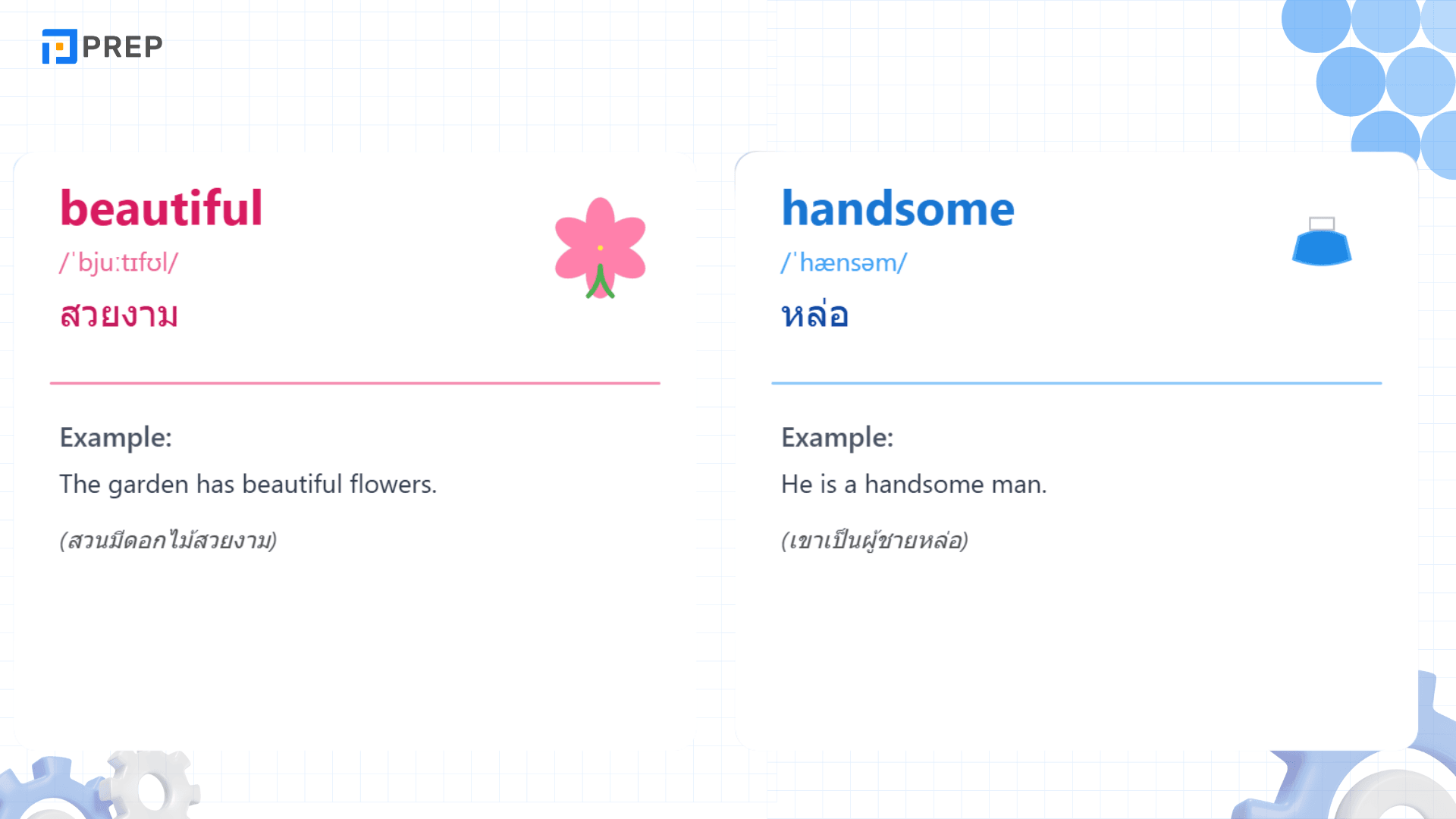 PREP

beautiful
/ˈbjuːtɪfʊl/
สวยงาม

Example:
The garden has beautiful flowers.
(สวนมีดอกไม้สวยงาม)

handsome
/ˈhænsəm/
หล่อ

Example:
He is a handsome man.
(เขาเป็นผู้ชายหล่อ)